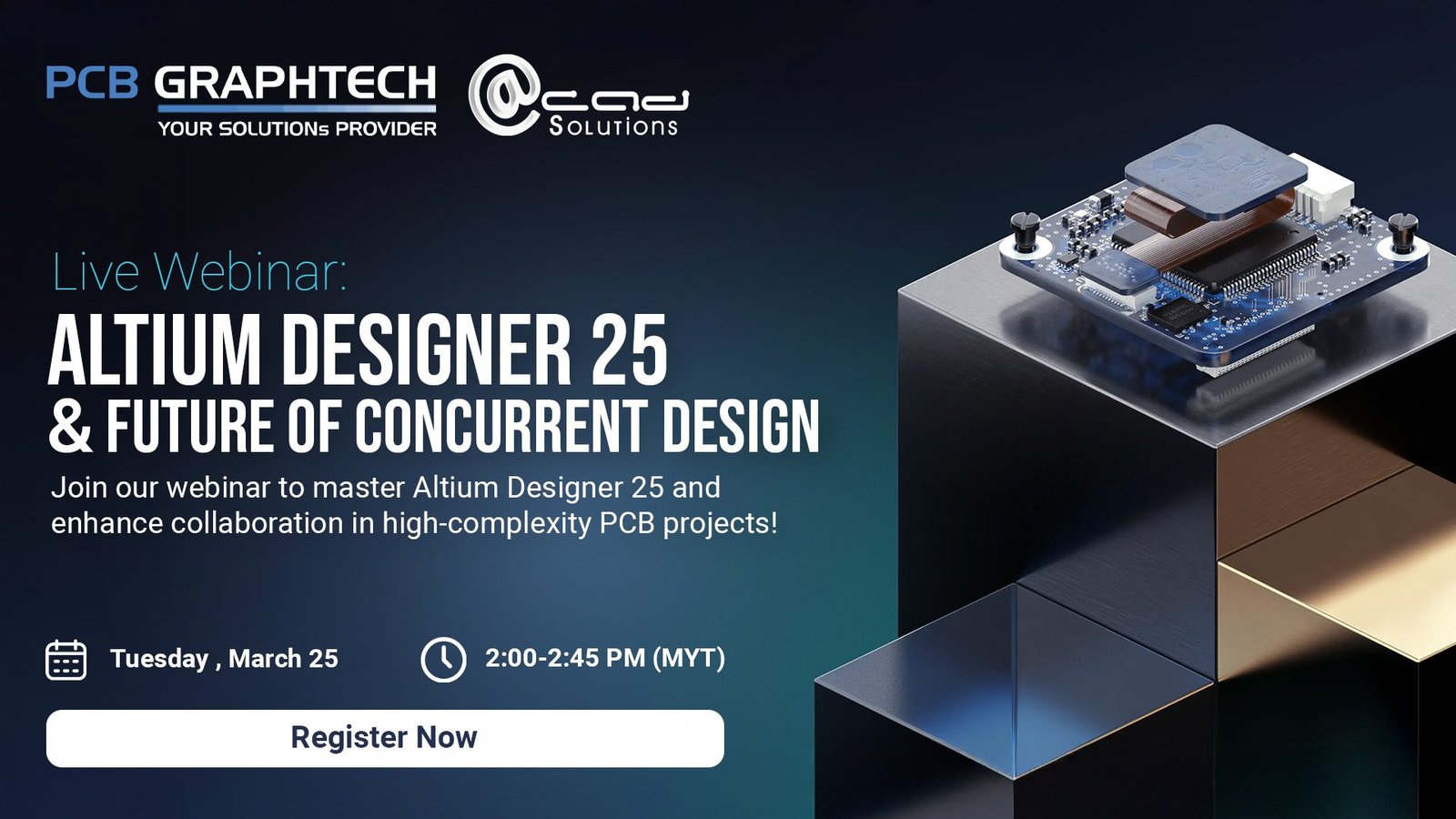 PCB GRAPHTECH
YOUR SOLUTIONs PROVIDER

@cad
Solutions

Live Webinar:
ALTIUM DESIGNER 25
& FUTURE OF CONCURRENT DESIGN

Join our webinar to master Altium Designer 25 and enhance collaboration in high-complexity PCB projects!

Tuesday , March 25

2:00-2:45 PM (MYT)

Register Now